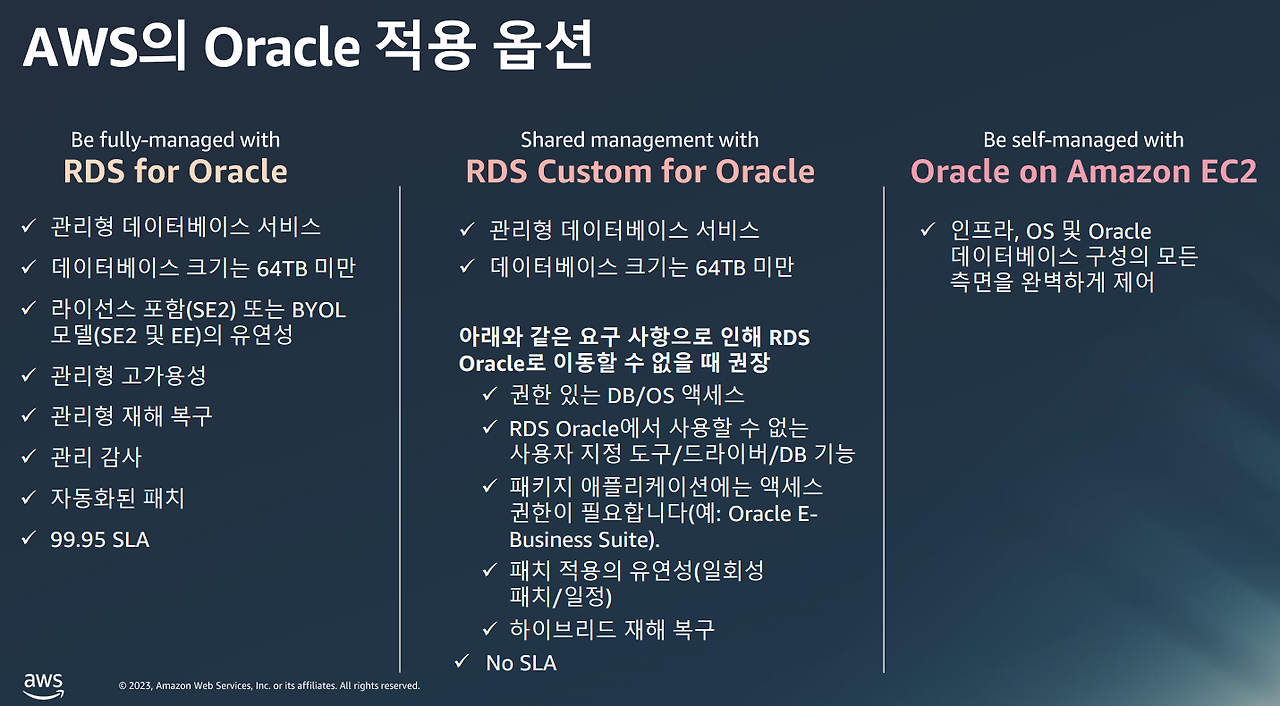 AWS의 Oracle 적용 옵션

Be fully-managed with
RDS for Oracle

✓ 관리형 데이터베이스 서비스
✓ 데이터베이스 크기는 64TB 미만
✓ 라이선스 포함(SE2) 또는 BYOL 모델(SE2 및 EE)의 유연성
✓ 관리형 고가용성
✓ 관리형 재해 복구
✓ 관리 감사
✓ 자동화된 패치
✓ 99.95 SLA

Shared management with
RDS Custom for Oracle

✓ 관리형 데이터베이스 서비스
✓ 데이터베이스 크기는 64TB 미만

아래와 같은 요구 사항으로 인해 RDS Oracle로 이동할 수 없을 때 권장
✓ 권한 있는 DB/OS 액세스
✓ RDS Oracle에서 사용할 수 없는 사용자 지정 도구/드라이버/DB 기능
✓ 패키지 애플리케이션에는 액세스 권한이 필요합니다(예: Oracle E-Business Suite).
✓ 패치 적용의 유연성(일회성 패치/일정)
✓ 하이브리드 재해 복구
✓ No SLA

Be self-managed with
Oracle on Amazon EC2

✓ 인프라, OS 및 Oracle 데이터베이스 구성의 모든 측면을 완벽하게 제어

aws
© 2023, Amazon Web Services, Inc. or its affiliates. All rights reserved.